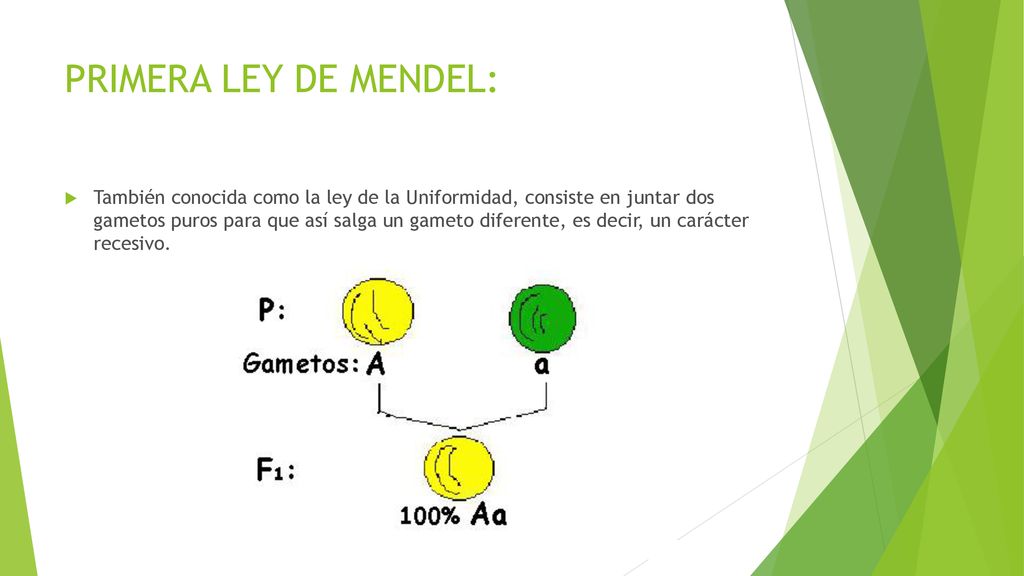 PRIMERA LEY DE MENDEL:

También conocida como la ley de la Uniformidad, consiste en juntar dos gametos puros para que así salga un gameto diferente, es decir, un carácter recesivo.

P:

Gametos: A

a

F₁:

100% Aa